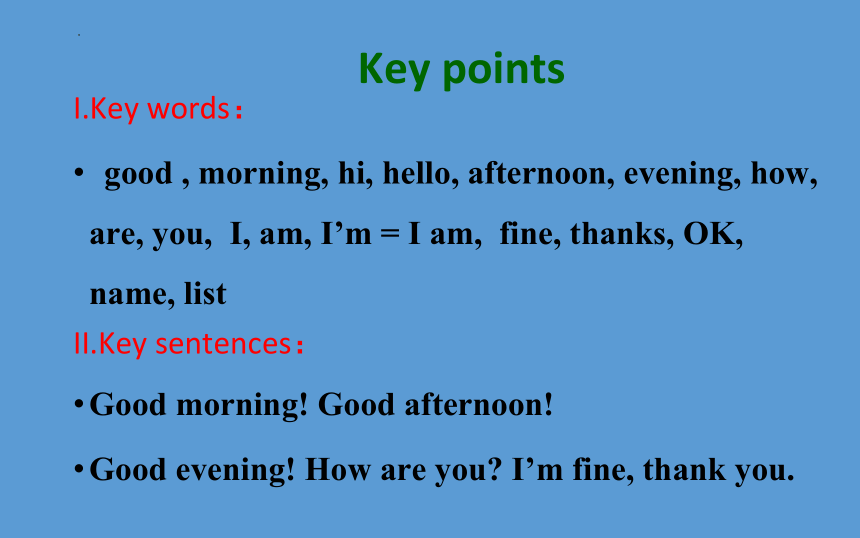 Key points

I.Key words：

• good , morning, hi, hello, afternoon, evening, how, are, you, I, am, I’m = I am, fine, thanks, OK, name, list

II.Key sentences：

• Good morning! Good afternoon!

• Good evening! How are you? I’m fine, thank you.